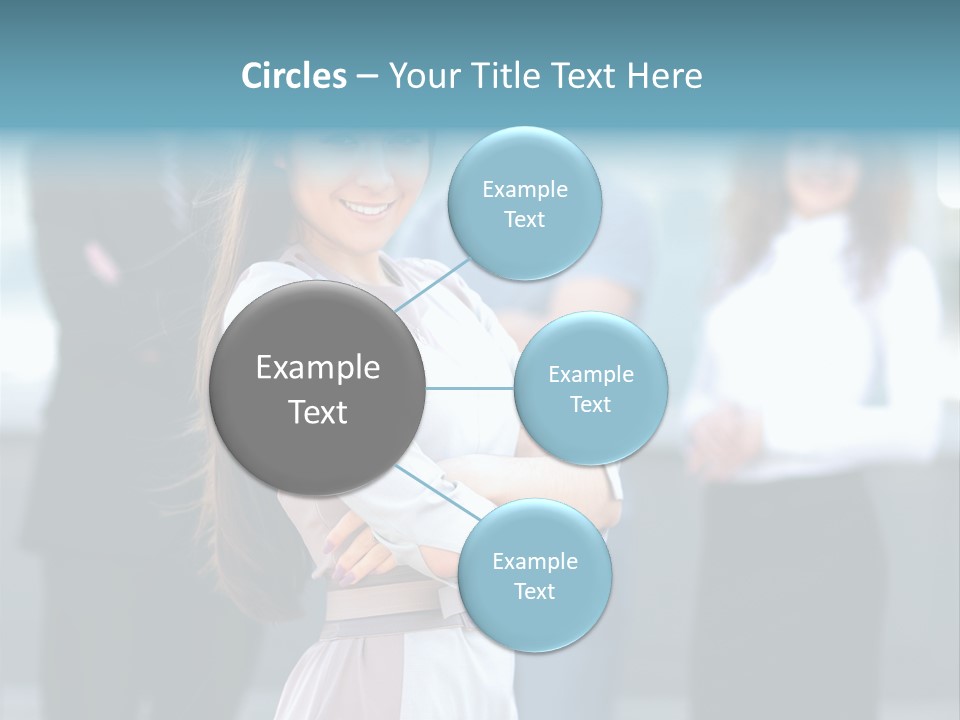 Circles – Your Title Text Here

Example Text

Example Text

Example Text

Example Text